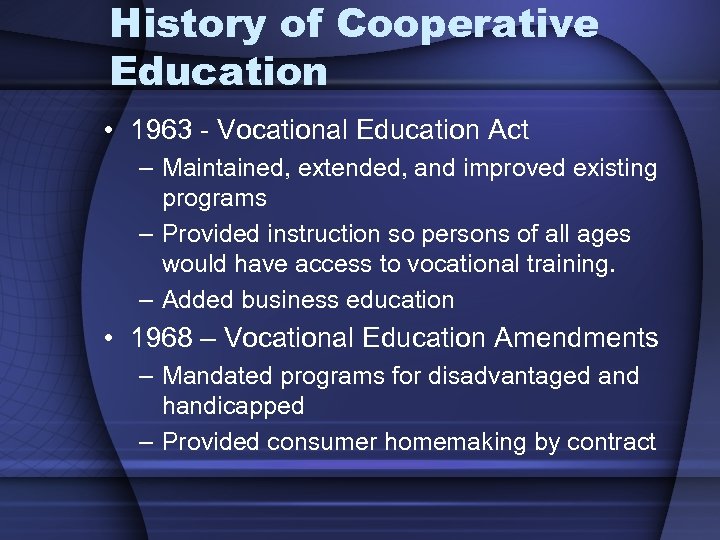 History of Cooperative Education

• 1963 - Vocational Education Act
 – Maintained, extended, and improved existing programs
 – Provided instruction so persons of all ages would have access to vocational training.
 – Added business education
• 1968 – Vocational Education Amendments
 – Mandated programs for disadvantaged and handicapped
 – Provided consumer homemaking by contract